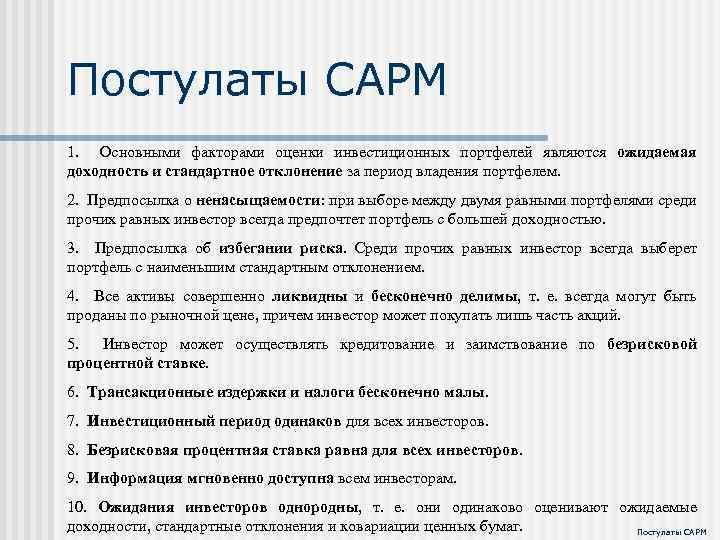 Постулаты CAPM

1. Основными факторами оценки инвестиционных портфелей являются ожидаемая доходность и стандартное отклонение за период владения портфелем.

2. Предпосылка о ненасыщаемости: при выборе между двумя равными портфелями среди прочих равных инвестор всегда предпочтет портфель с большей доходностью.

3. Предпосылка об избегании риска. Среди прочих равных инвестор всегда выберет портфель с наименьшим стандартным отклонением.

4. Все активы совершенно ликвидны и бесконечно делимы, т. е. всегда могут быть проданы по рыночной цене, причем инвестор может покупать лишь часть акций.

5. Инвестор может осуществлять кредитование и заимствование по безрисковой процентной ставке.

6. Трансакционные издержки и налоги бесконечно малы.

7. Инвестиционный период одинаков для всех инвесторов.

8. Безрисковая процентная ставка равна для всех инвесторов.

9. Информация мгновенно доступна всем инвесторам.

10. Ожидания инвесторов однородны, т. е. они одинаково оценивают ожидаемые доходности, стандартные отклонения и ковариации ценных бумаг.

Постулаты CAPM